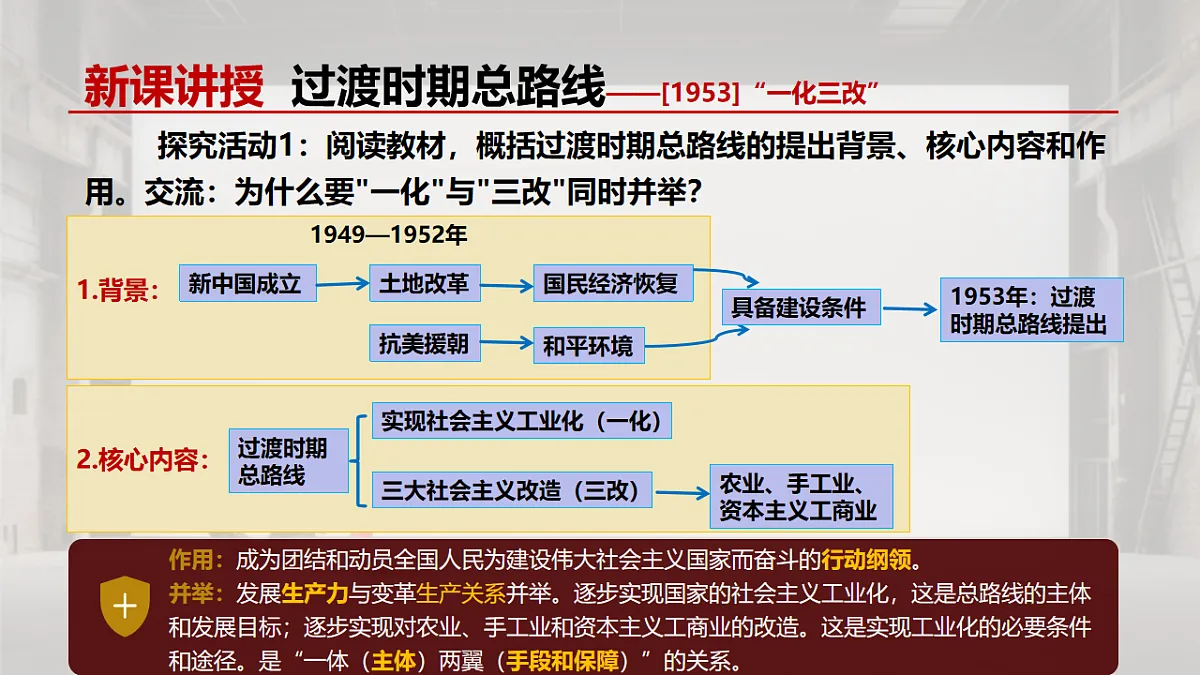 新课讲授 过渡时期总路线——[1953]“一化三改”

探究活动1：阅读教材，概括过渡时期总路线的提出背景、核心内容和作用。交流：为什么要"一化"与"三改"同时并举？

1949—1952年

1.背景：

新中国成立

土地改革

国民经济恢复

抗美援朝

和平环境

具备建设条件

1953年：过渡时期总路线提出

2.核心内容：

过渡时期总路线

实现社会主义工业化（一化）

三大社会主义改造（三改）

农业、手工业、资本主义工商业

作用：成为团结和动员全国人民为建设伟大社会主义国家而奋斗的行动纲领。

并举：发展生产力与变革生产关系并举。逐步实现国家的社会主义工业化，这是总路线的主体和发展目标；逐步实现对农业、手工业和资本主义工商业的改造。这是实现工业化的必要条件和途径。是“一体（主体）两翼（手段和保障）”的关系。